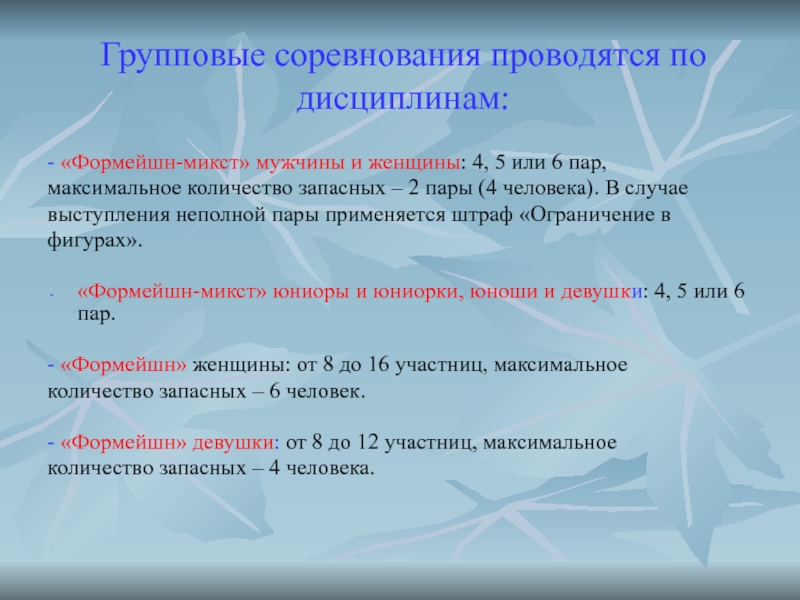 Групповые соревнования проводятся по дисциплинам:

- «Формейшн-микст» мужчины и женщины: 4, 5 или 6 пар, максимальное количество запасных – 2 пары (4 человека). В случае выступления неполной пары применяется штраф «Ограничение в фигурах».

- «Формейшн-микст» юниоры и юниорки, юноши и девушки: 4, 5 или 6 пар.

- «Формейшн» женщины: от 8 до 16 участниц, максимальное количество запасных – 6 человек.

- «Формейшн» девушки: от 8 до 12 участниц, максимальное количество запасных – 4 человека.